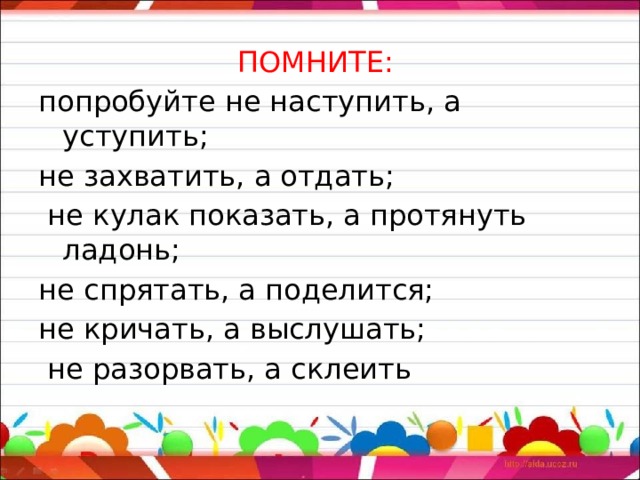 ПОМНИТЕ:

попробуйте не наступить, а уступить;

не захватить, а отдать;

не кулак показать, а протянуть ладонь;

не спрятать, а поделится;

не кричать, а выслушать;

не разорвать, а склеить

http://aida.ucoz.ru